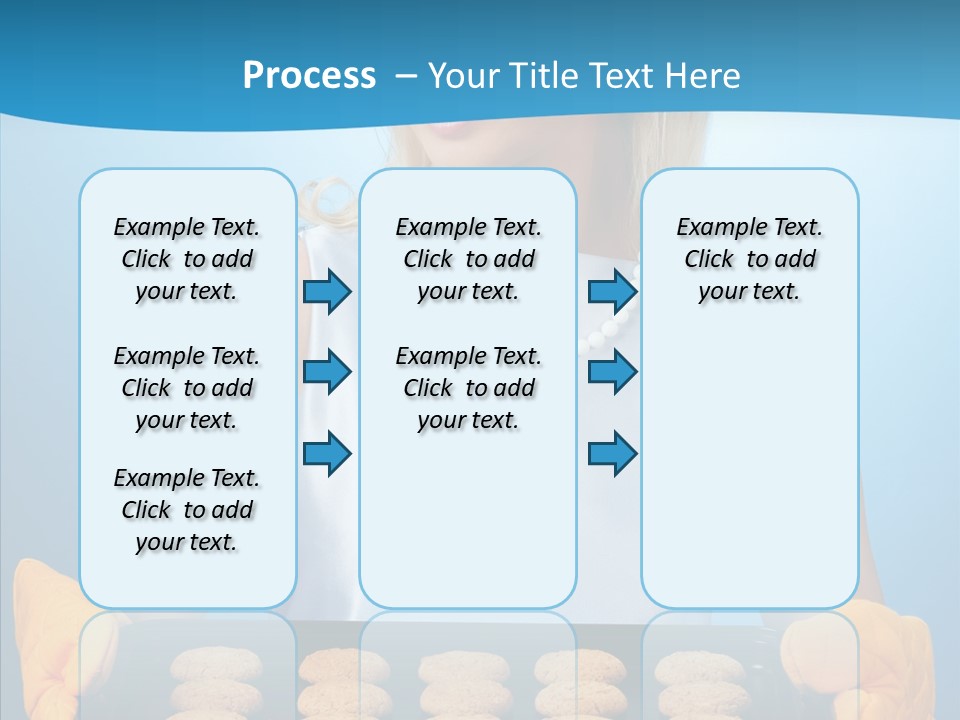 Process – Your Title Text Here

Example Text. Click to add your text.

Example Text. Click to add your text.

Example Text. Click to add your text.

Example Text. Click to add your text.

Example Text. Click to add your text.

Example Text. Click to add your text.